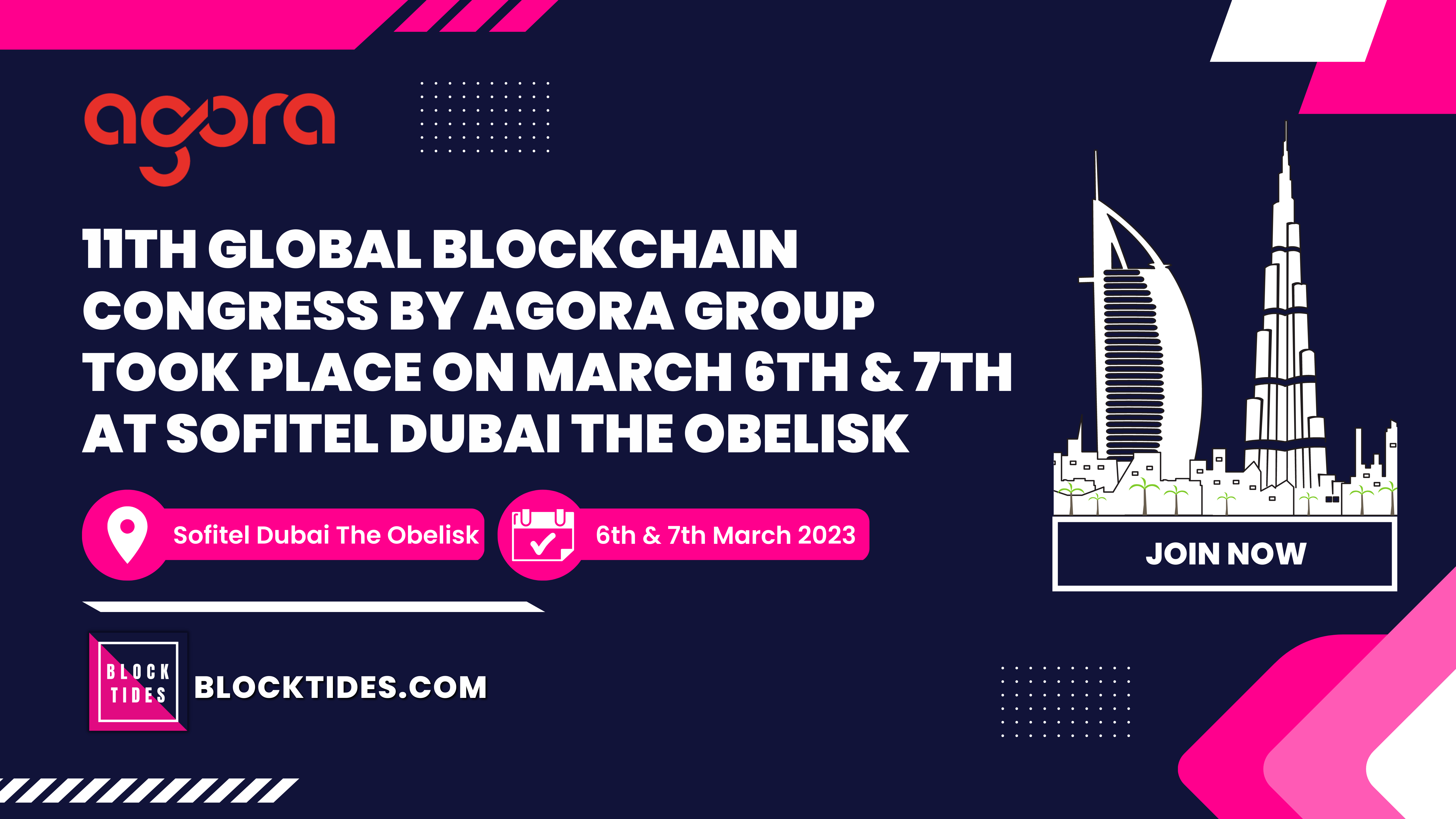 agora

11TH GLOBAL BLOCKCHAIN CONGRESS BY AGORA GROUP TOOK PLACE ON MARCH 6TH & 7TH AT SOFITEL DUBAI THE OBELISK

Sofitel Dubai The Obelisk

6th & 7th March 2023

JOIN NOW

BLOCK TIDES

BLOCKTIDES.COM